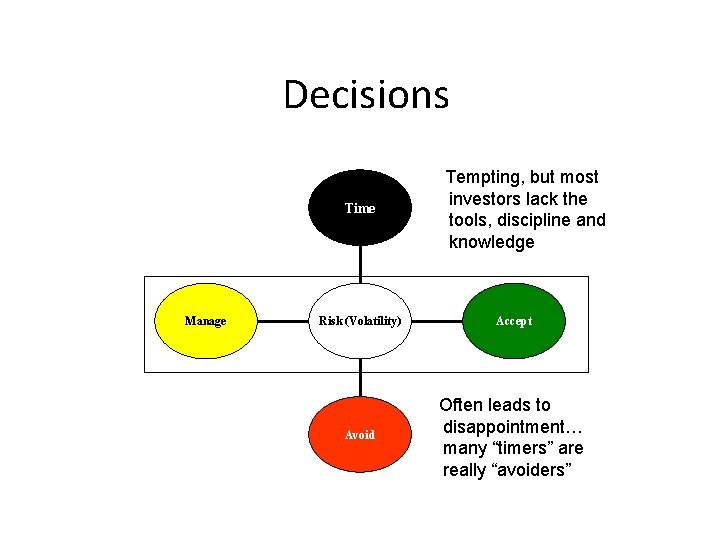 Decisions

Time

Tempting, but most investors lack the tools, discipline and knowledge

Manage

Risk (Volatility)

Accept

Avoid

Often leads to disappointment… many “timers” are really “avoiders”